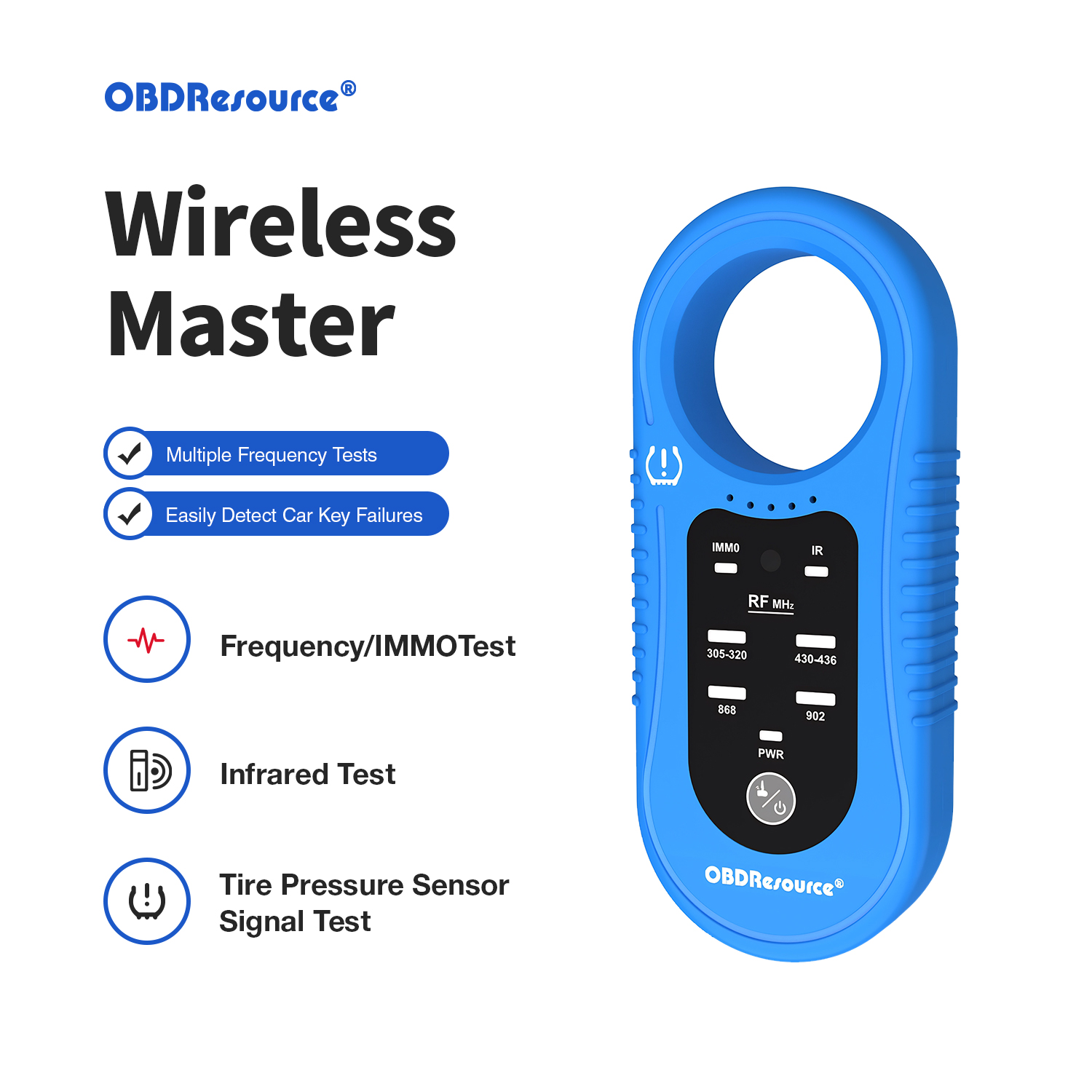 OBDResource®

Wireless Master

Multiple Frequency Tests

Easily Detect Car Key Failures

Frequency/IMMOTest

Infrared Test

Tire Pressure Sensor Signal Test

IMMO

IR

RF MHz

305-320

430-436

868

902

PWR

OBDResource®